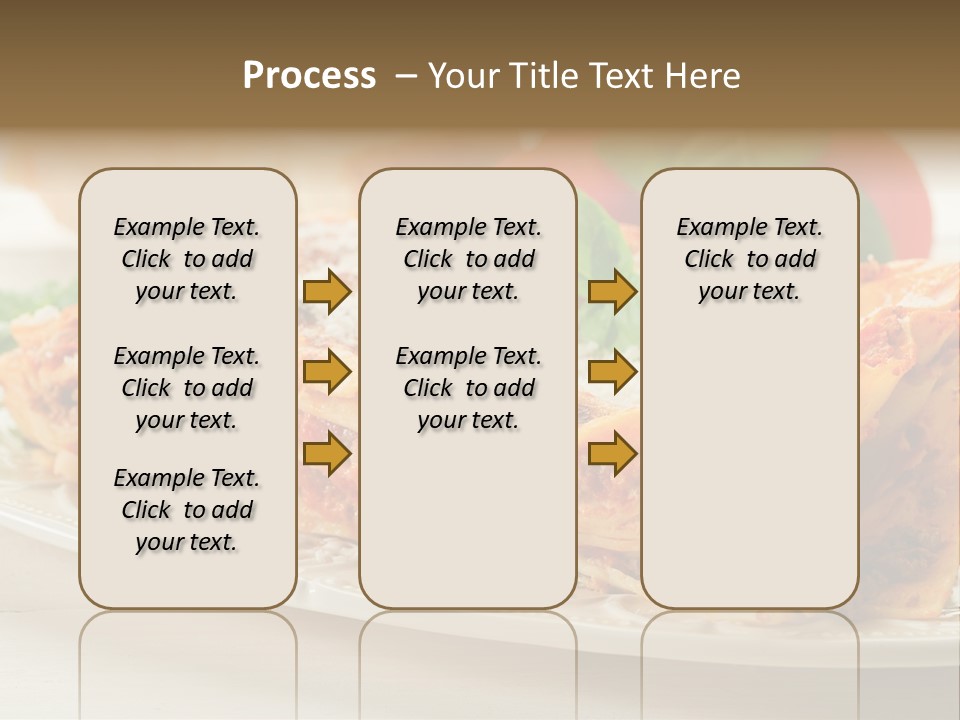 Process – Your Title Text Here

Example Text. Click to add your text.

Example Text. Click to add your text.

Example Text. Click to add your text.

Example Text. Click to add your text.

Example Text. Click to add your text.

Example Text. Click to add your text.